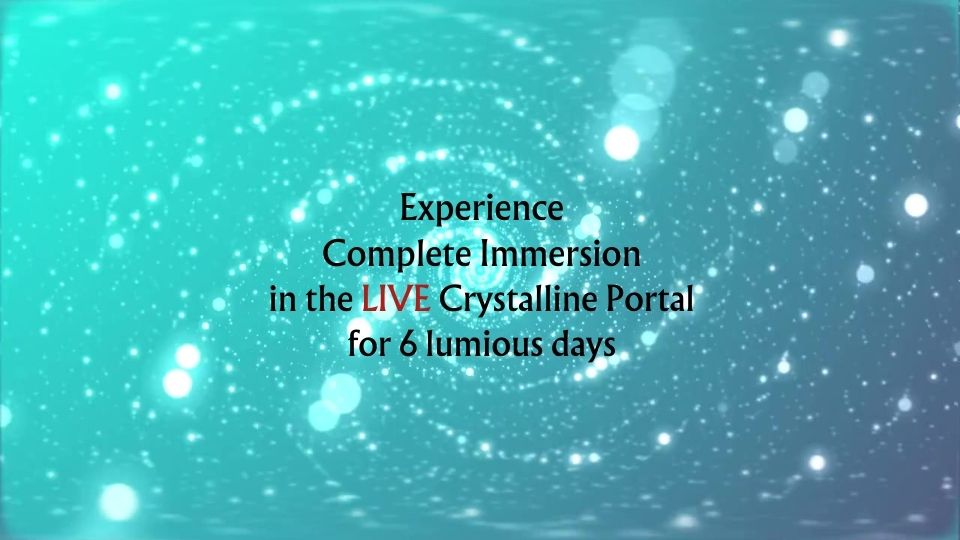 Experience
Complete Immersion
in the LIVE Crystalline Portal
for 6 lumious days